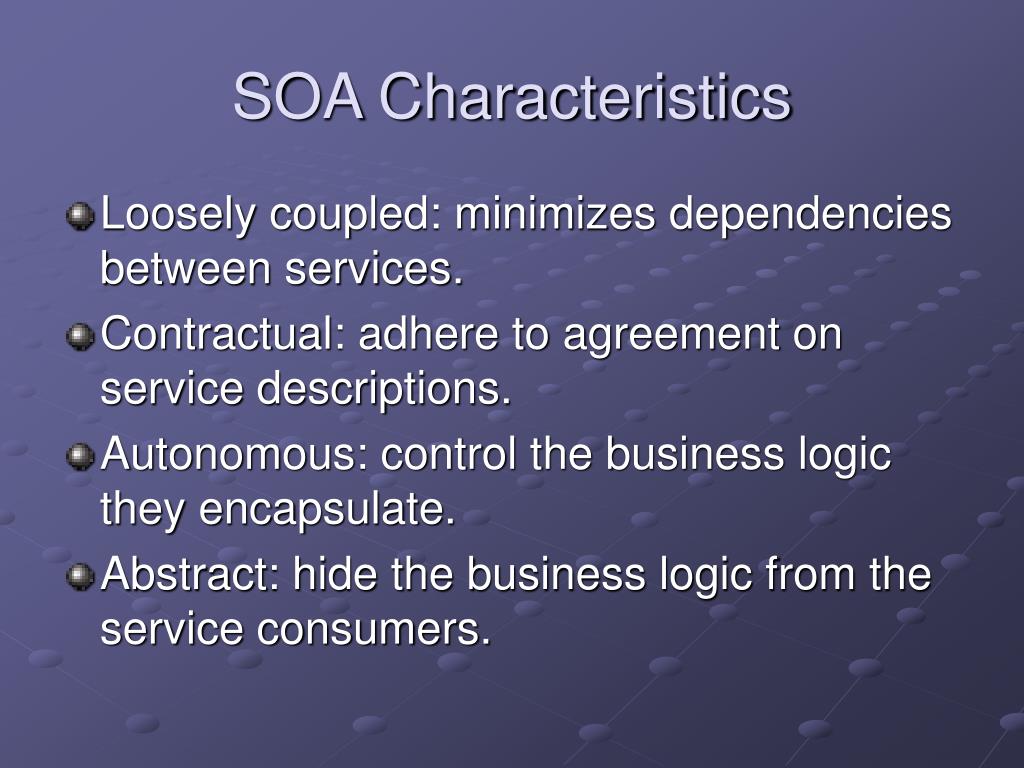 SOA Characteristics

Loosely coupled: minimizes dependencies between services.

Contractual: adhere to agreement on service descriptions.

Autonomous: control the business logic they encapsulate.

Abstract: hide the business logic from the service consumers.